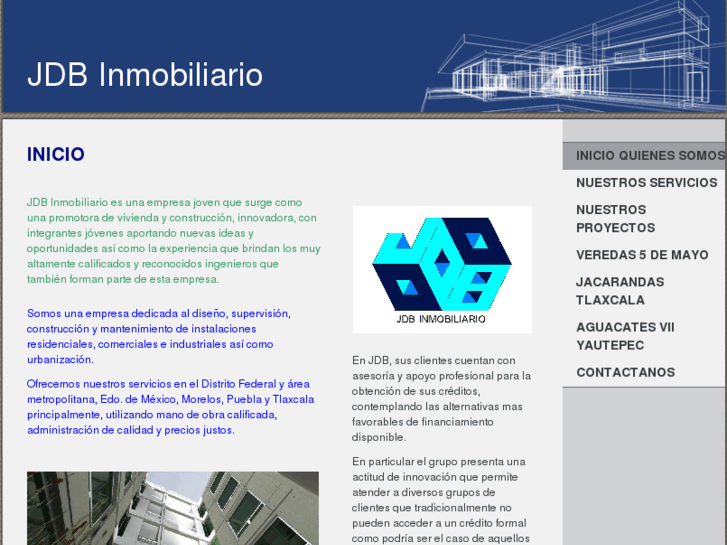 JDB Inmobiliario

INICIO

JDB Inmobiliario es una empresa joven que surge como una promotora de vivienda y construcción, innovadora, con integrantes jóvenes aportando nuevas ideas y oportunidades así como la experiencia que brindan los muy altamente calificados y reconocidos ingenieros que también forman parte de esta empresa.

Somos una empresa dedicada al diseño, supervisión, construcción y mantenimiento de instalaciones residenciales, comerciales e industriales así como urbanización.

Ofrecemos nuestros servicios en el Distrito Federal y área metropolitana, Edo. de México, Morelos, Puebla y Tlaxcala principalmente, utilizando mano de obra calificada, administración de calidad y precios justos.

JDB INMOBILIARIO

En JDB, sus clientes cuentan con asesoría y apoyo profesional para la obtención de sus créditos, contemplando las alternativas mas favorables de financiamiento disponible.

En particular el grupo presenta una actitud de innovación que permite atender a diversos grupos de clientes que tradicionalmente no pueden acceder a un crédito formal como podría ser el caso de aquellos

INICIO QUIENES SOMOS
NUESTROS SERVICIOS
NUESTROS PROYECTOS
VEREDAS 5 DE MAYO
JACARANDAS TLAXCALA
AGUACATES VII YAUTEPEC
CONTACTANOS